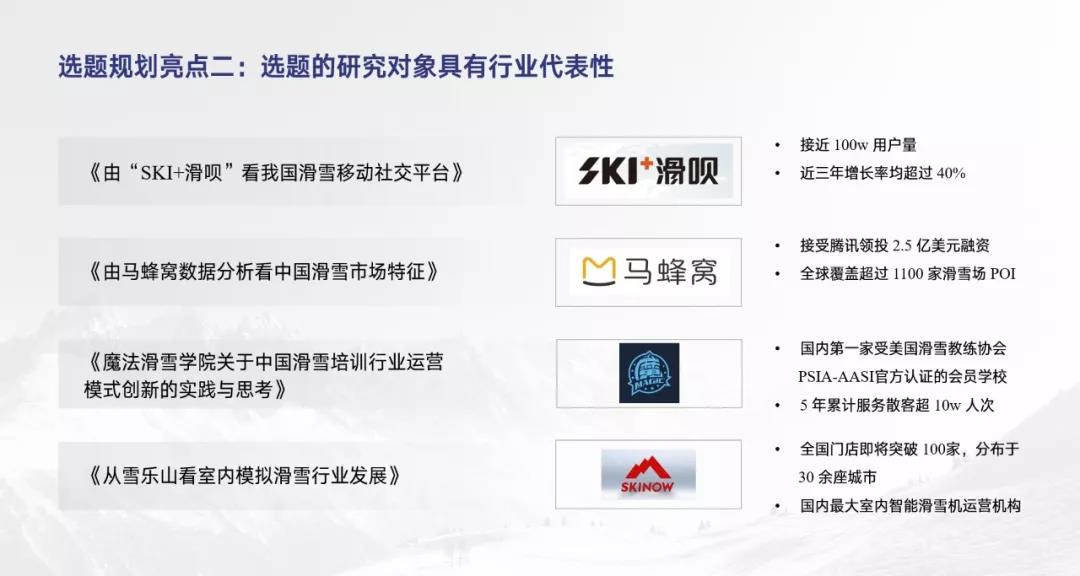 选题规划亮点二：选题的研究对象具有行业代表性

《由“SKI+滑呗”看我国滑雪移动社交平台》

SKI+滑呗

• 接近 100w 用户量
• 近三年增长率均超过 40%

《由马蜂窝数据分析看中国滑雪市场特征》

马蜂窝

• 接受腾讯领投 2.5 亿美元融资
• 全球覆盖超过 1100 家滑雪场 POI

《魔法滑雪学院关于中国滑雪培训行业运营模式创新的实践与思考》

MAGIC

• 国内第一家受美国滑雪教练协会 PSIA-AASI官方认证的会员学校
• 5 年累计服务散客超 10w 人次

《从雪乐山看室内模拟滑雪行业发展》

SKINOW

• 全国门店即将突破 100家，分布于 30 余座城市
• 国内最大室内智能滑雪机运营机构